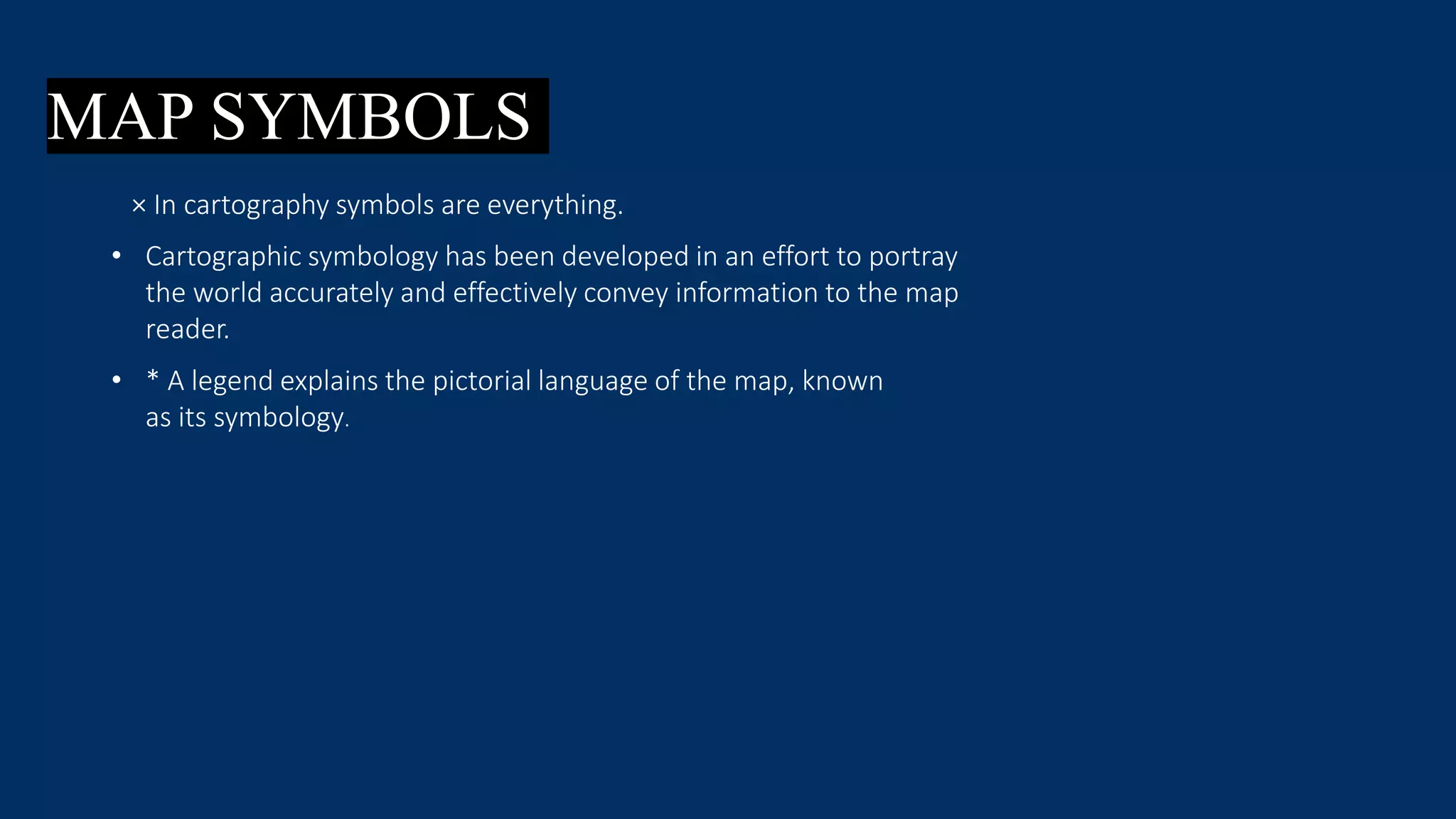 MAP SYMBOLS

× In cartography symbols are everything.

• Cartographic symbology has been developed in an effort to portray the world accurately and effectively convey information to the map reader.

• * A legend explains the pictorial language of the map, known as its symbology.